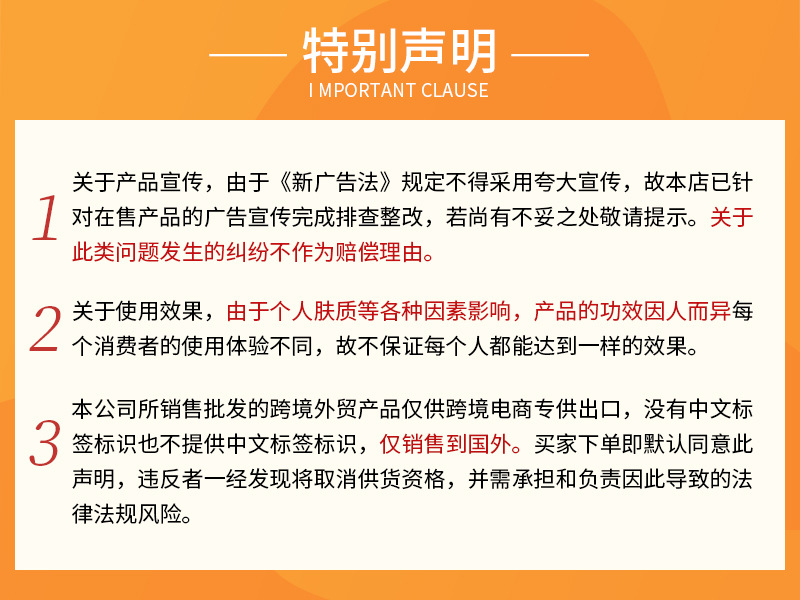 特别声明
I MPORTANT CLAUSE

1 关于产品宣传，由于《新广告法》规定不得采用夸大宣传，故本店已针对在售产品的广告宣传完成排查整改，若尚有不妥之处敬请提示。关于此类问题发生的纠纷不作为赔偿理由。

2 关于使用效果，由于个人肤质等各种因素影响，产品的功效因人而异每个消费者的使用体验不同，故不保证每个人都能达到一样的效果。

3 本公司所销售批发的跨境外贸产品仅供跨境电商专供出口，没有中文标签标识也不提供中文标签标识，仅销售到国外。买家下单即默认同意此声明，违反者一经发现将取消供货资格，并需承担和负责因此导致的法律法规风险。